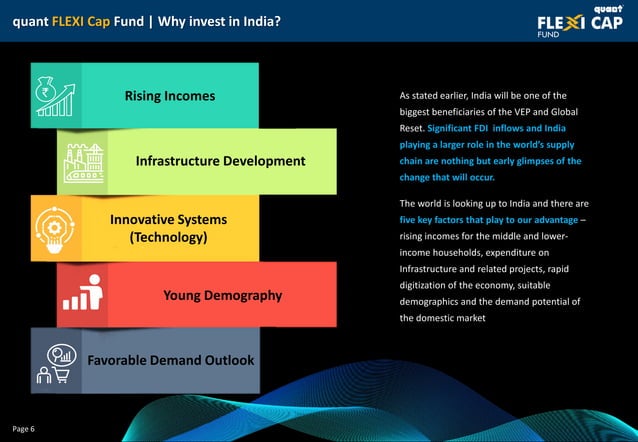 quant FLEXI Cap Fund | Why invest in India?

quant FLEXI CAP FUND

Rising Incomes

Infrastructure Development

Innovative Systems (Technology)

Young Demography

Favorable Demand Outlook

As stated earlier, India will be one of the biggest beneficiaries of the VEP and Global Reset. Significant FDI inflows and India playing a larger role in the world's supply chain are nothing but early glimpses of the change that will occur.

The world is looking up to India and there are five key factors that play to our advantage – rising incomes for the middle and lower-income households, expenditure on Infrastructure and related projects, rapid digitization of the economy, suitable demographics and the demand potential of the domestic market

Page 6